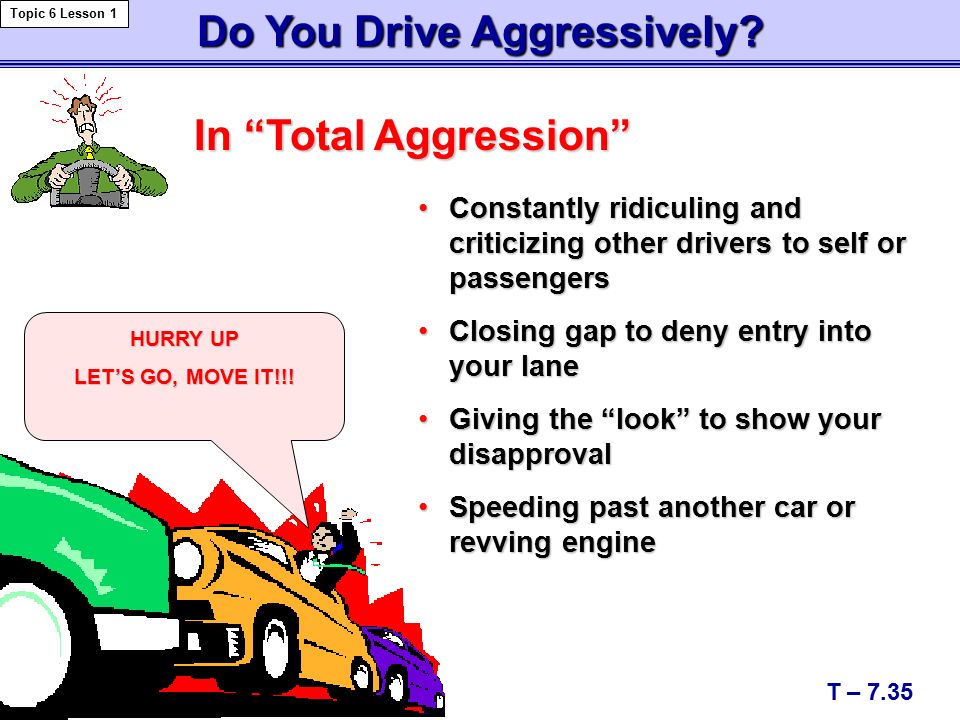 Topic 6 Lesson 1

Do You Drive Aggressively?

In “Total Aggression”

• Constantly ridiculing and criticizing other drivers to self or passengers

• Closing gap to deny entry into your lane

• Giving the “look” to show your disapproval

• Speeding past another car or revving engine

HURRY UP
LET’S GO, MOVE IT!!!

T – 7.35